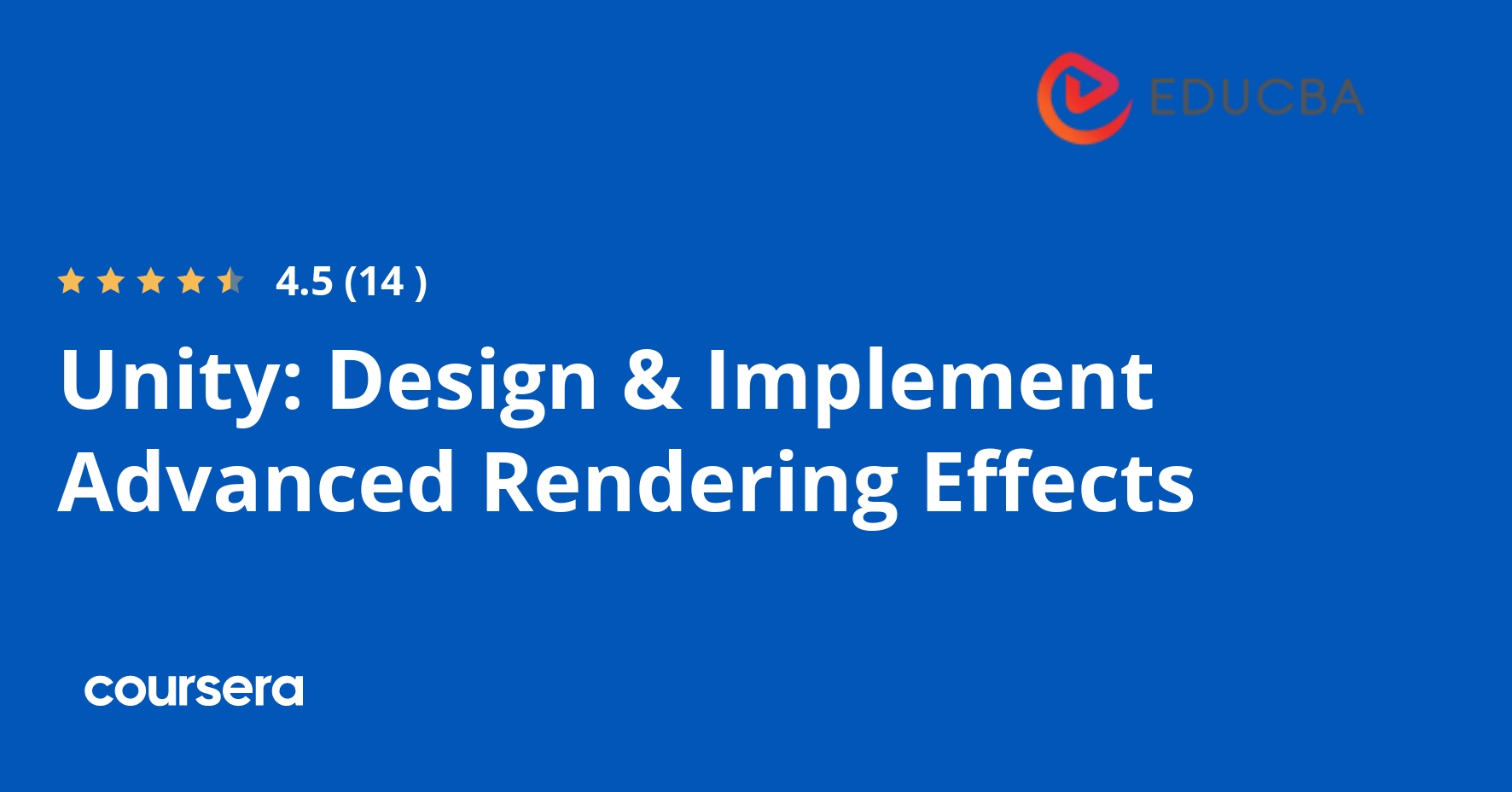 EDUCBA

4.5 (14 )

Unity: Design & Implement Advanced Rendering Effects

coursera